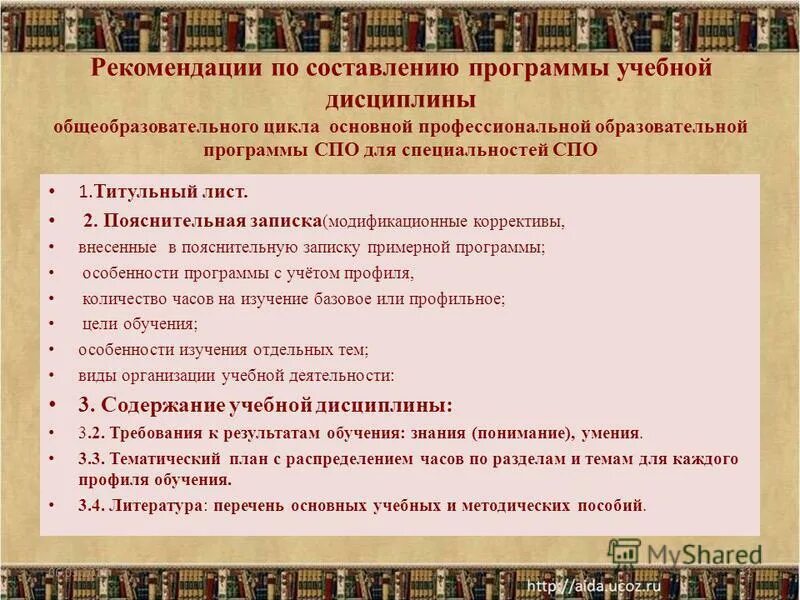 Рекомендации по составлению программы учебной дисциплины
общеобразовательного цикла основной профессиональной образовательной программы СПО для специальностей СПО

• 1.Титульный лист.
• 2. Пояснительная записка(модификационные коррективы,
• внесенные в пояснительную записку примерной программы;
• особенности программы с учётом профиля,
• количество часов на изучение базовое или профильное;
• цели обучения;
• особенности изучения отдельных тем;
• виды организации учебной деятельности:
• 3. Содержание учебной дисциплины:
• 3.2. Требования к результатам обучения: знания (понимание), умения.
• 3.3. Тематический план с распределением часов по разделам и темам для каждого профиля обучения.
• 3.4. Литература: перечень основных учебных и методических пособий.

MyShared
http://aida.ucoz.ru